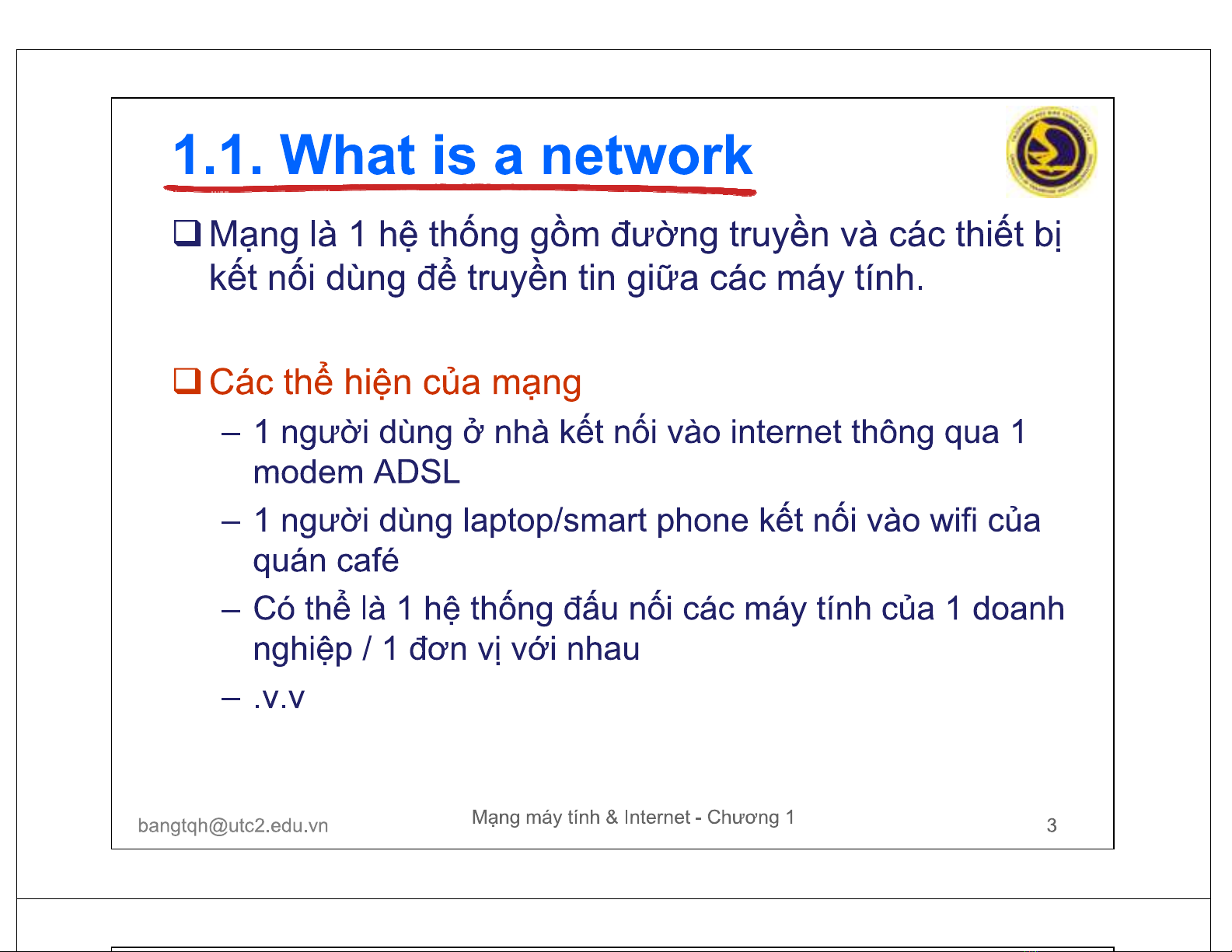 1.1. What is a network

❑ Mạng là 1 hệ thống gồm đường truyền và các thiết bị kết nối dùng để truyền tin giữa các máy tính.

❑ Các thể hiện của mạng

– 1 người dùng ở nhà kết nối vào internet thông qua 1 modem ADSL

– 1 người dùng laptop/smart phone kết nối vào wifi của quán café

– Có thể là 1 hệ thống đấu nối các máy tính của 1 doanh nghiệp / 1 đơn vị với nhau

– .v.v

bangtqh@utc2.edu.vn

Mạng máy tính & Internet - Chương 1

3